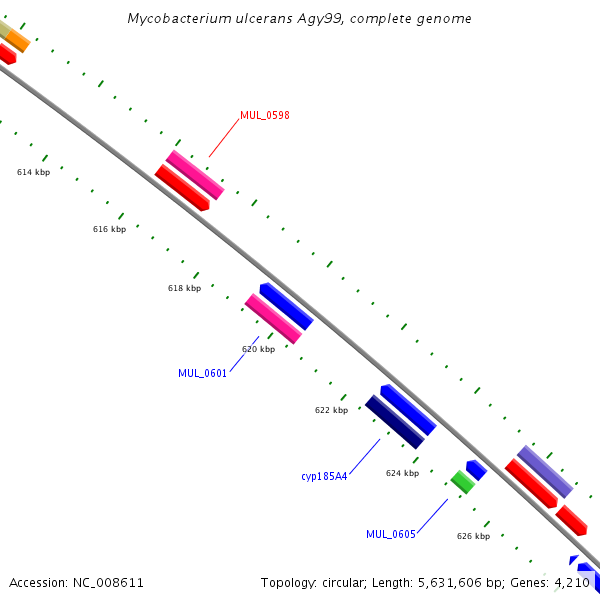 Mycobacterium ulcerans Agy99, complete genome

MUL_0598

614 kbp

616 kbp

618 kbp

620 kbp

MUL_0601

622 kbp

cyp185A4

624 kbp

MUL_0605

626 kbp

Accession: NC_008611

Topology: circular; Length: 5,631,606 bp; Genes: 4,210